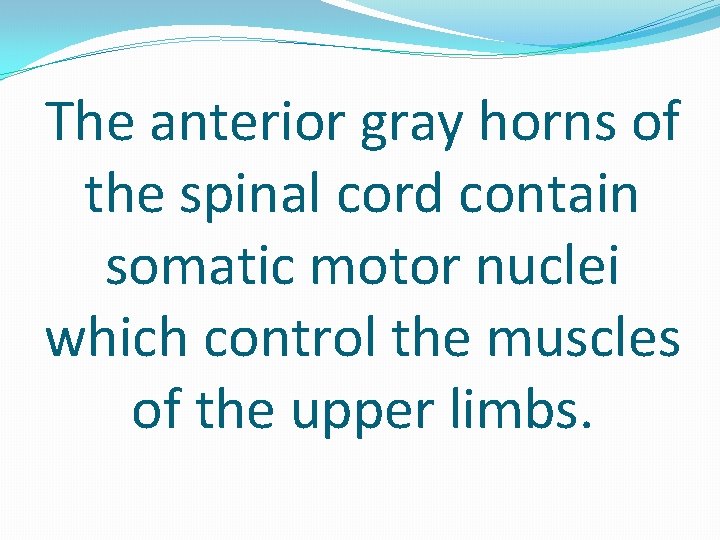 The anterior gray horns of the spinal cord contain somatic motor nuclei which control the muscles of the upper limbs.